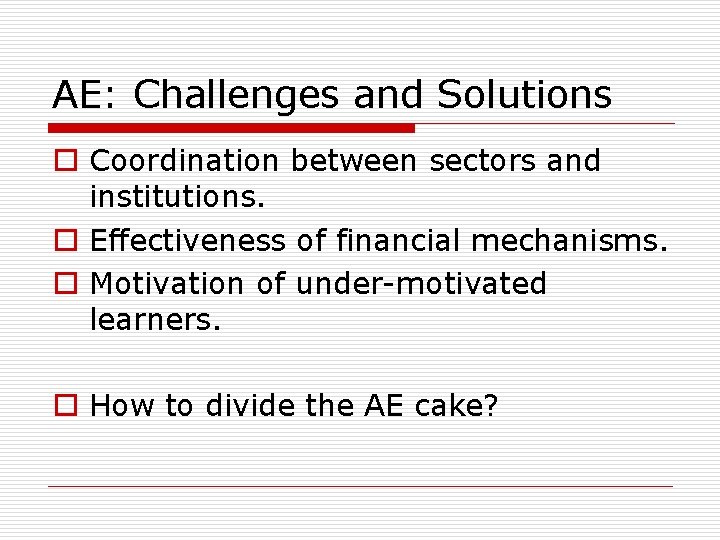 AE: Challenges and Solutions

Coordination between sectors and institutions.

Effectiveness of financial mechanisms.

Motivation of under-motivated learners.

How to divide the AE cake?